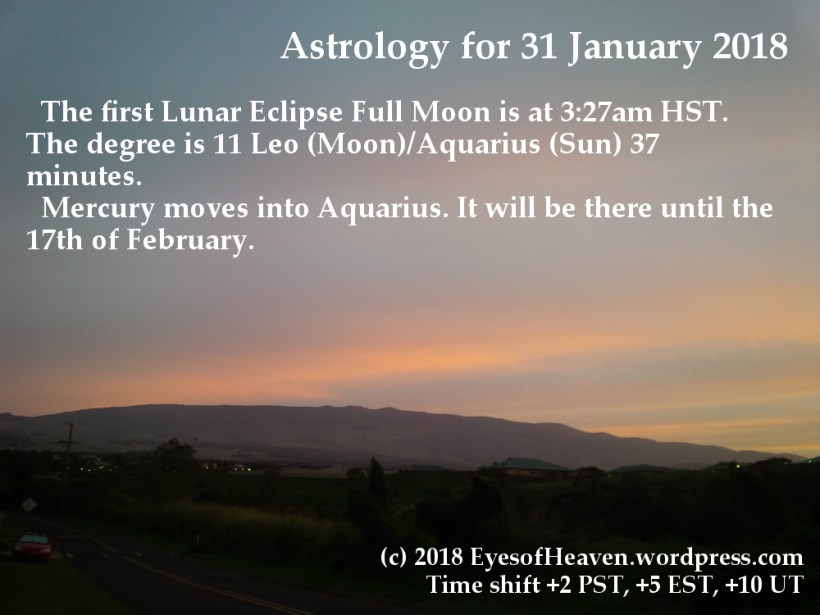 Astrology for 31 January 2018

The first Lunar Eclipse Full Moon is at 3:27am HST. The degree is 11 Leo (Moon)/Aquarius (Sun) 37 minutes.

Mercury moves into Aquarius. It will be there until the 17th of February.

(c) 2018 EyesofHeaven.wordpress.com
Time shift +2 PST, +5 EST, +10 UT